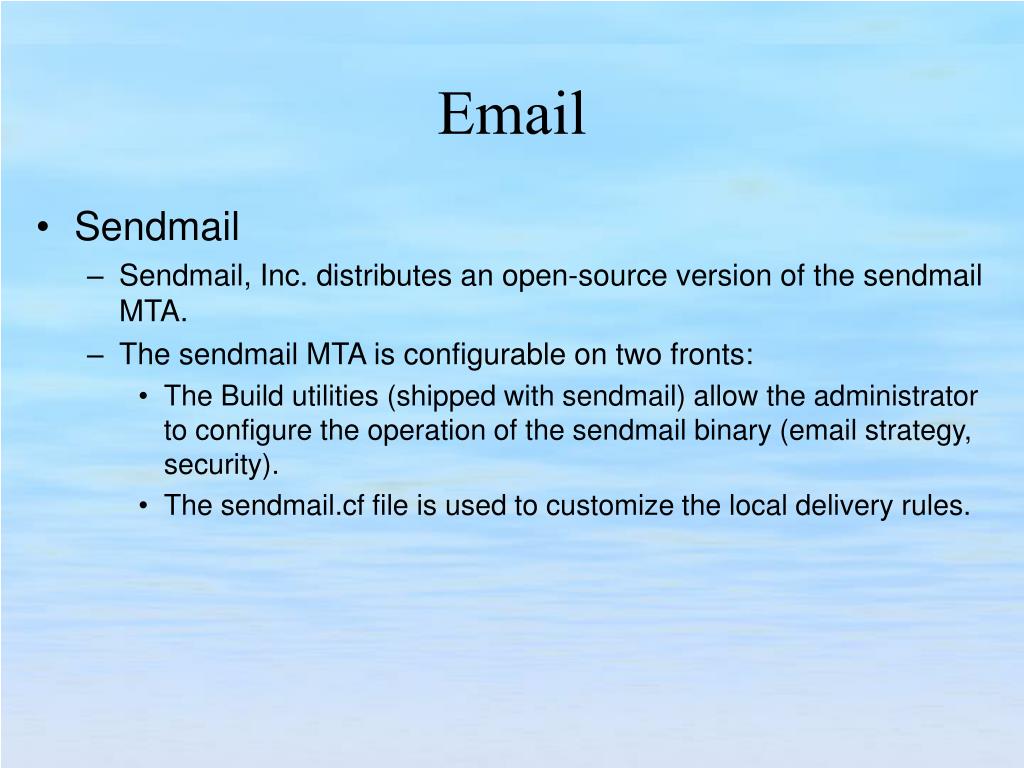 Email

• Sendmail
– Sendmail, Inc. distributes an open-source version of the sendmail MTA.
– The sendmail MTA is configurable on two fronts:
• The Build utilities (shipped with sendmail) allow the administrator to configure the operation of the sendmail binary (email strategy, security).
• The sendmail.cf file is used to customize the local delivery rules.